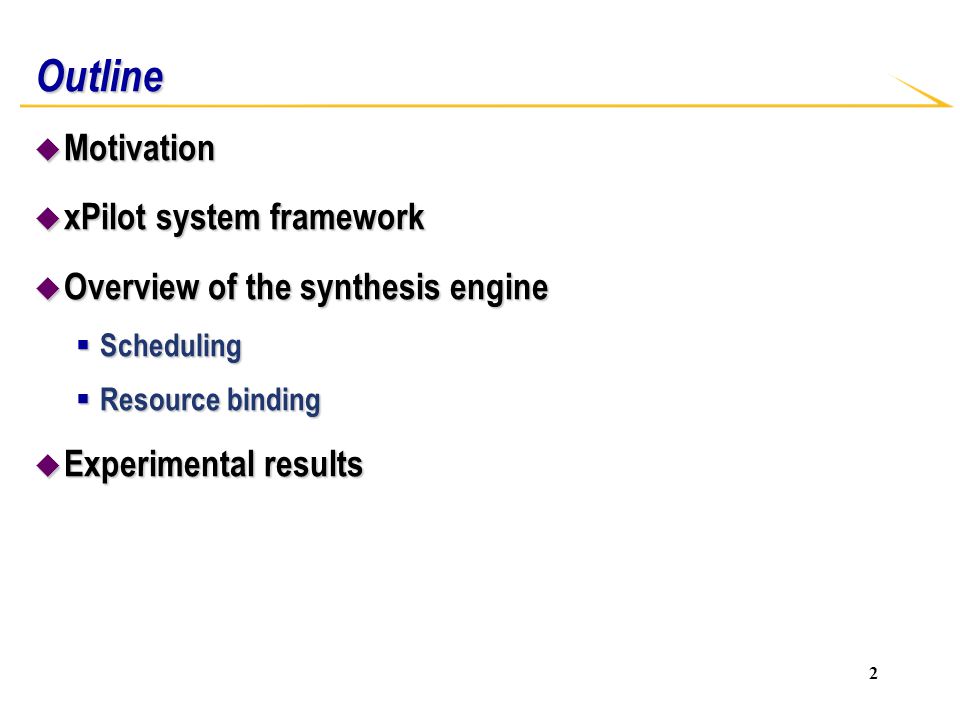 Outline

Motivation

xPilot system framework

Overview of the synthesis engine

Scheduling

Resource binding

Experimental results

2